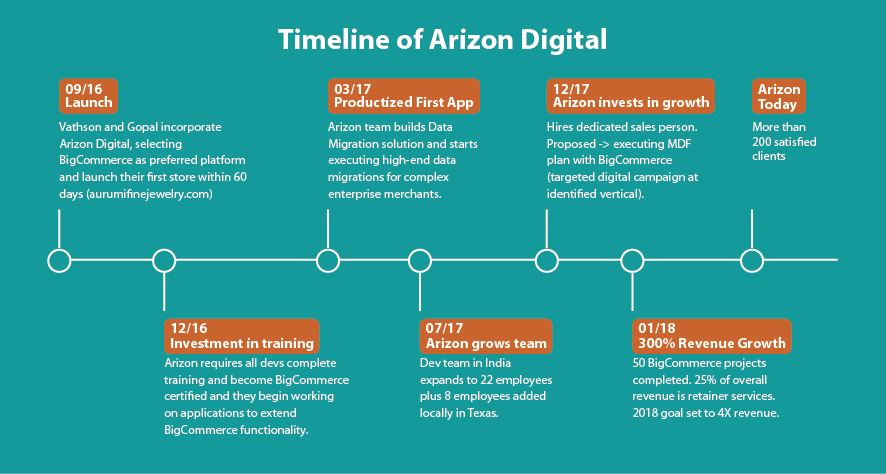 Timeline of Arizon Digital

09/16
Launch
Vathson and Gopal incorporate Arizon Digital, selecting BigCommerce as preferred platform and launch their first store within 60 days (aurumifinejewelry.com)

12/16
Investment in training
Arizon requires all devs complete training and become BigCommerce certified and they begin working on applications to extend BigCommerce functionality.

03/17
Productized First App
Arizon team builds Data Migration solution and starts executing high-end data migrations for complex enterprise merchants.

07/17
Arizon grows team
Dev team in India expands to 22 employees plus 8 employees added locally in Texas.

12/17
Arizon invests in growth
Hires dedicated sales person. Proposed -> executing MDF plan with BigCommerce (targeted digital campaign at identified vertical).

01/18
300% Revenue Growth
50 BigCommerce projects completed. 25% of overall revenue is retainer services. 2018 goal set to 4X revenue.

Arizon Today
More than 200 satisfied clients